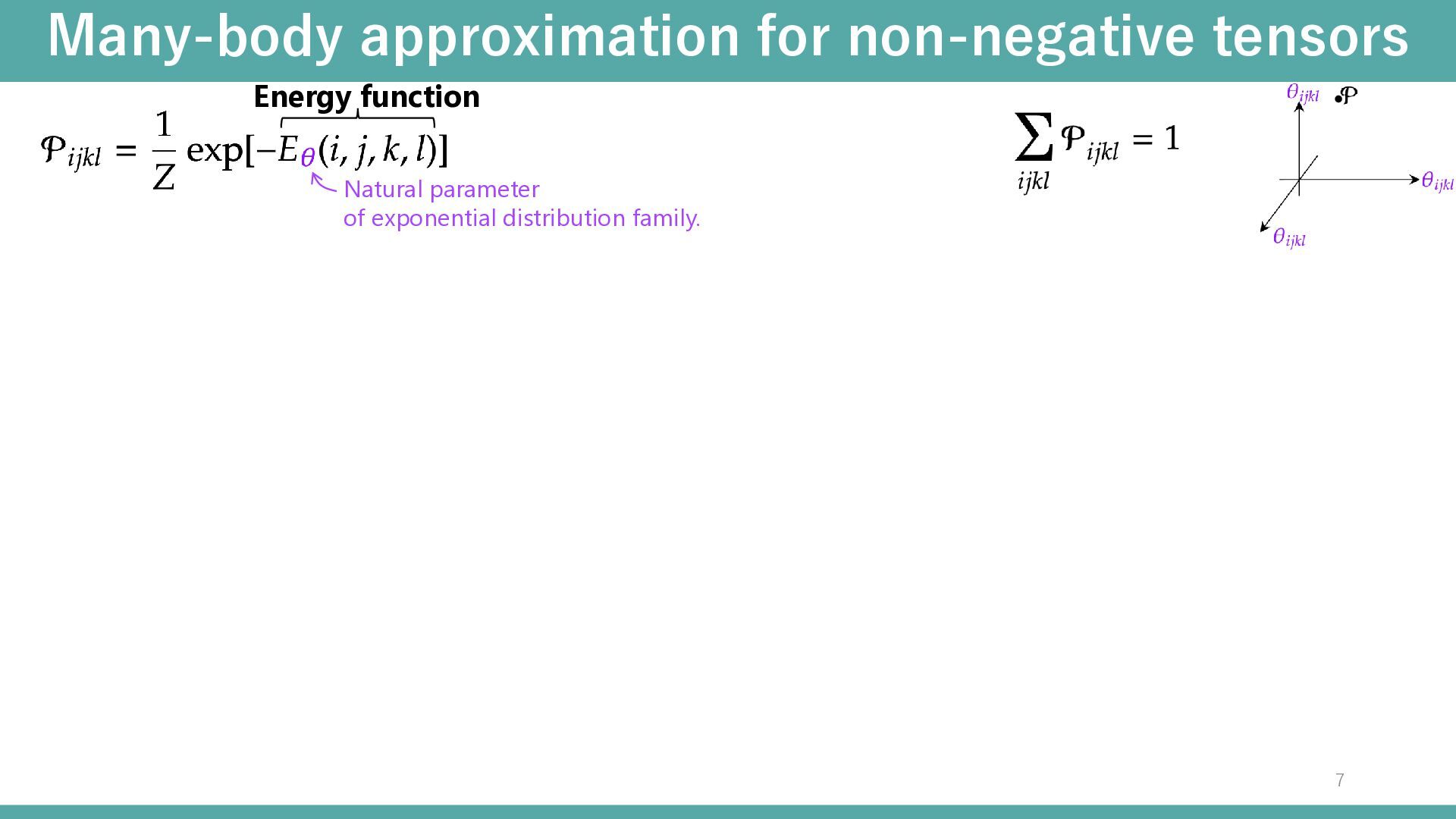 Many-body approximation for non-negative tensors

Energy function

$\mathcal{P}_{ijkl} = \frac{1}{Z} \exp[-E_{\theta}(i, j, k, l)]$

Natural parameter of exponential distribution family.

$\sum_{ijkl} \mathcal{P}_{ijkl} = 1$

$\theta_{ijkl}$ $\mathcal{P}$

$\theta_{ijkl}$

$\theta_{ijkl}$

7